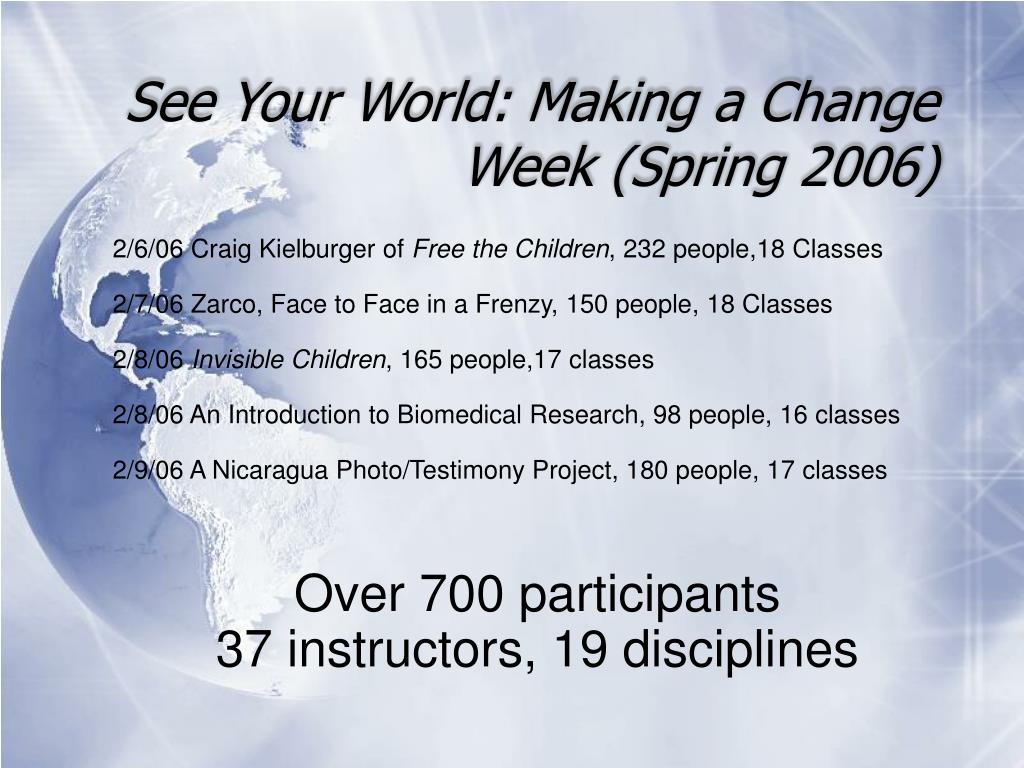 See Your World: Making a Change Week (Spring 2006)

2/6/06 Craig Kielburger of Free the Children, 232 people,18 Classes

2/7/06 Zarco, Face to Face in a Frenzy, 150 people, 18 Classes

2/8/06 Invisible Children, 165 people,17 classes

2/8/06 An Introduction to Biomedical Research, 98 people, 16 classes

2/9/06 A Nicaragua Photo/Testimony Project, 180 people, 17 classes

Over 700 participants
37 instructors, 19 disciplines